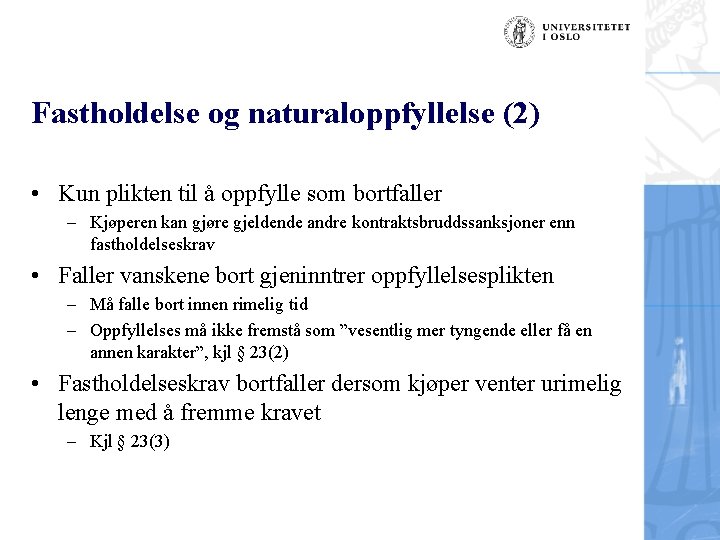 UNIVERSITETET
I OSLO

Fastholdelse og naturaloppfyllelse (2)

• Kun plikten til å oppfylle som bortfaller
– Kjøperen kan gjøre gjeldende andre kontraktsbruddssanksjoner enn fastholdelseskrav
• Faller vanskene bort gjeninntrer oppfyllelsesplikten
– Må falle bort innen rimelig tid
– Oppfyllelses må ikke fremstå som ”vesentlig mer tyngende eller få en annen karakter”, kjl § 23(2)
• Fastholdelseskrav bortfaller dersom kjøper venter urimelig lenge med å fremme kravet
– Kjl § 23(3)